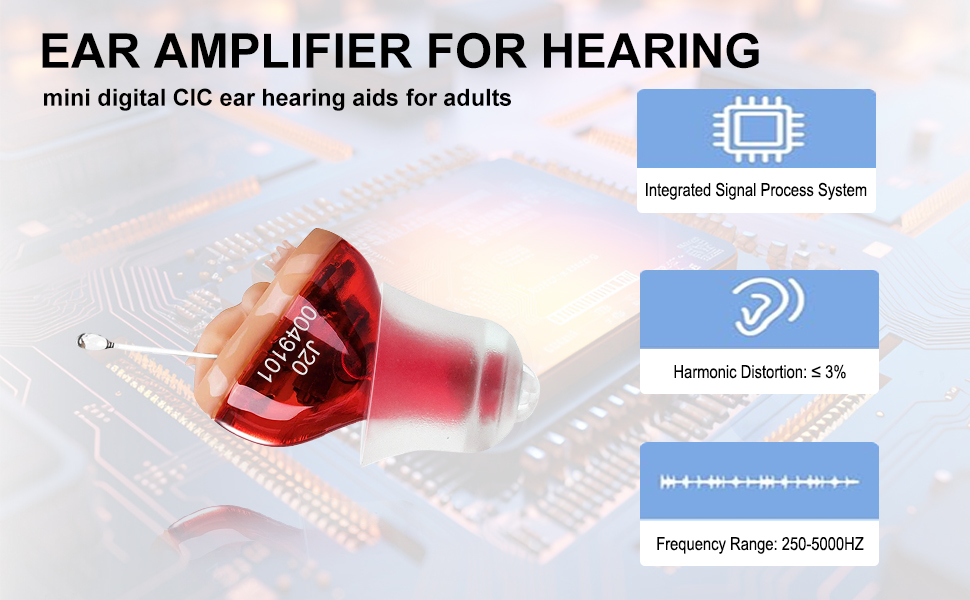 EAR AMPLIFIER FOR HEARING

mini digital CIC ear hearing aids for adults

J20
0049101

Integrated Signal Process System

Harmonic Distortion: ≤ 3%

Frequency Range: 250-5000HZ